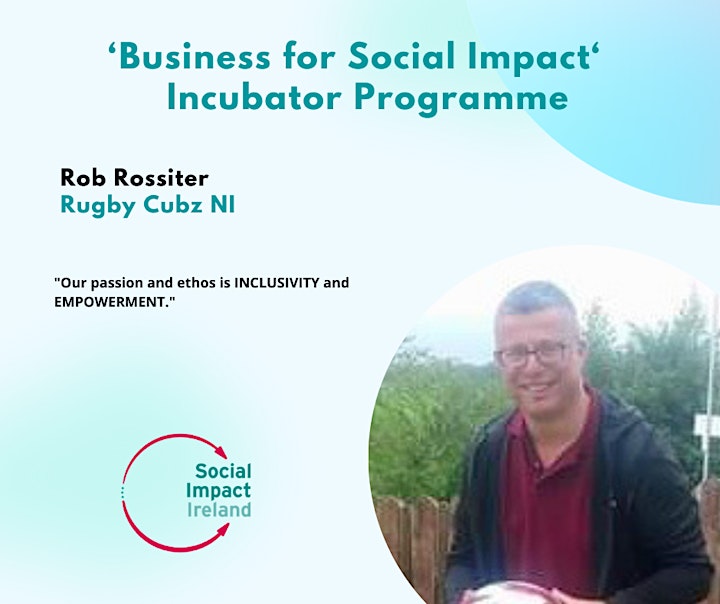 ‘Business for Social Impact‘ Incubator Programme

Rob Rossiter
Rugby Cubz NI

"Our passion and ethos is INCLUSIVITY and EMPOWERMENT."

Social
Impact
Ireland